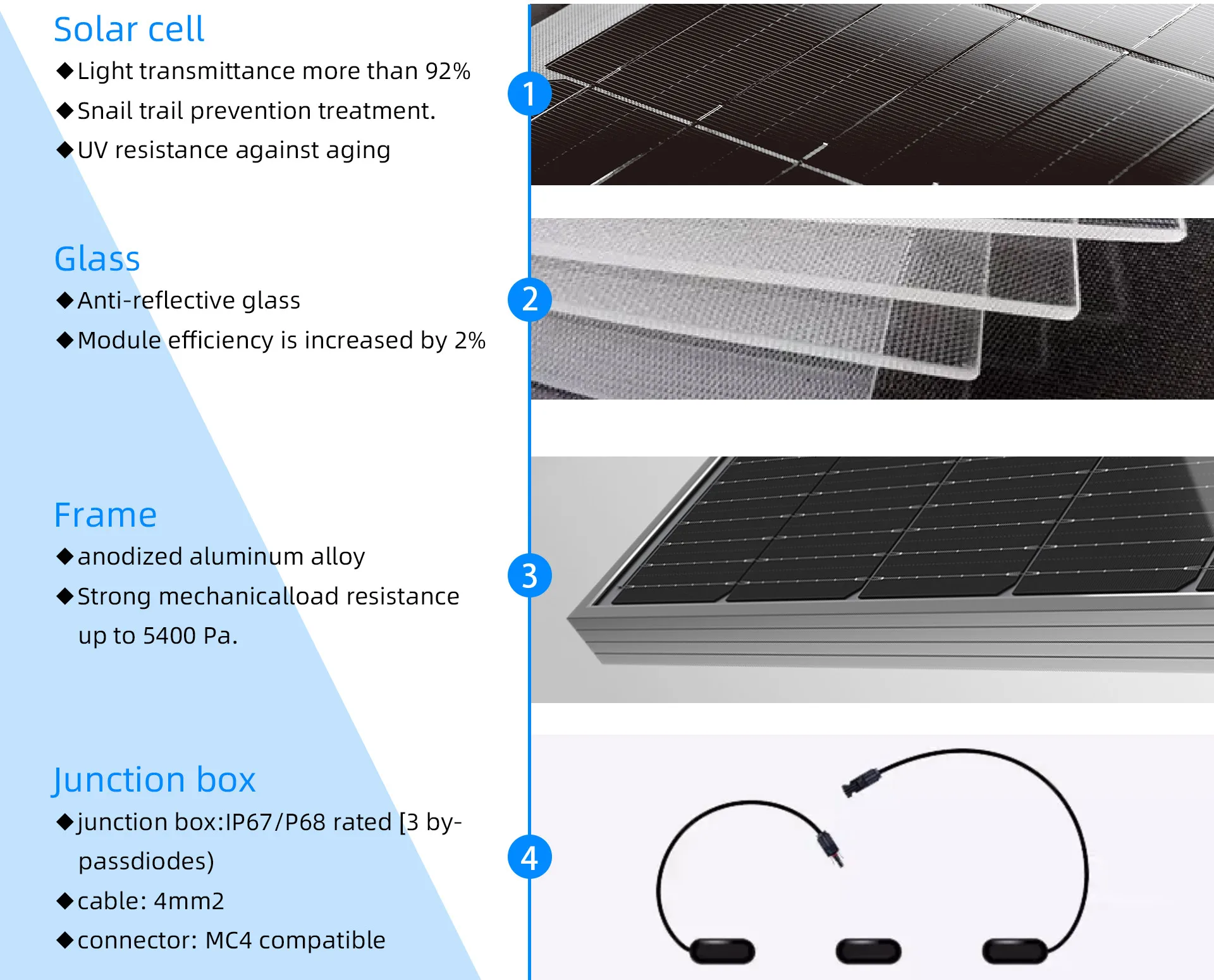 Solar cell
◆Light transmittance more than 92%
◆Snail trail prevention treatment.
◆UV resistance against aging

1

Glass
◆Anti-reflective glass
◆Module efficiency is increased by 2%

2

Frame
◆anodized aluminum alloy
◆Strong mechanicalload resistance up to 5400 Pa.

3

Junction box
◆junction box:IP67/P68 rated [3 by-passdiodes)
◆cable: 4mm2
◆connector: MC4 compatible

4